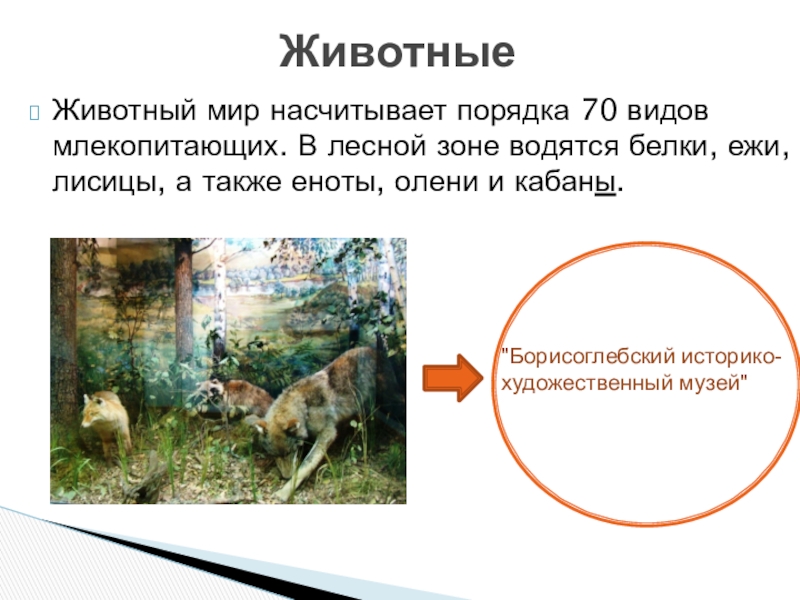 Животные

Животный мир насчитывает порядка 70 видов млекопитающих. В лесной зоне водятся белки, ежи, лисицы, а также еноты, олени и кабаны.

"Борисоглебский историко-художественный музей"